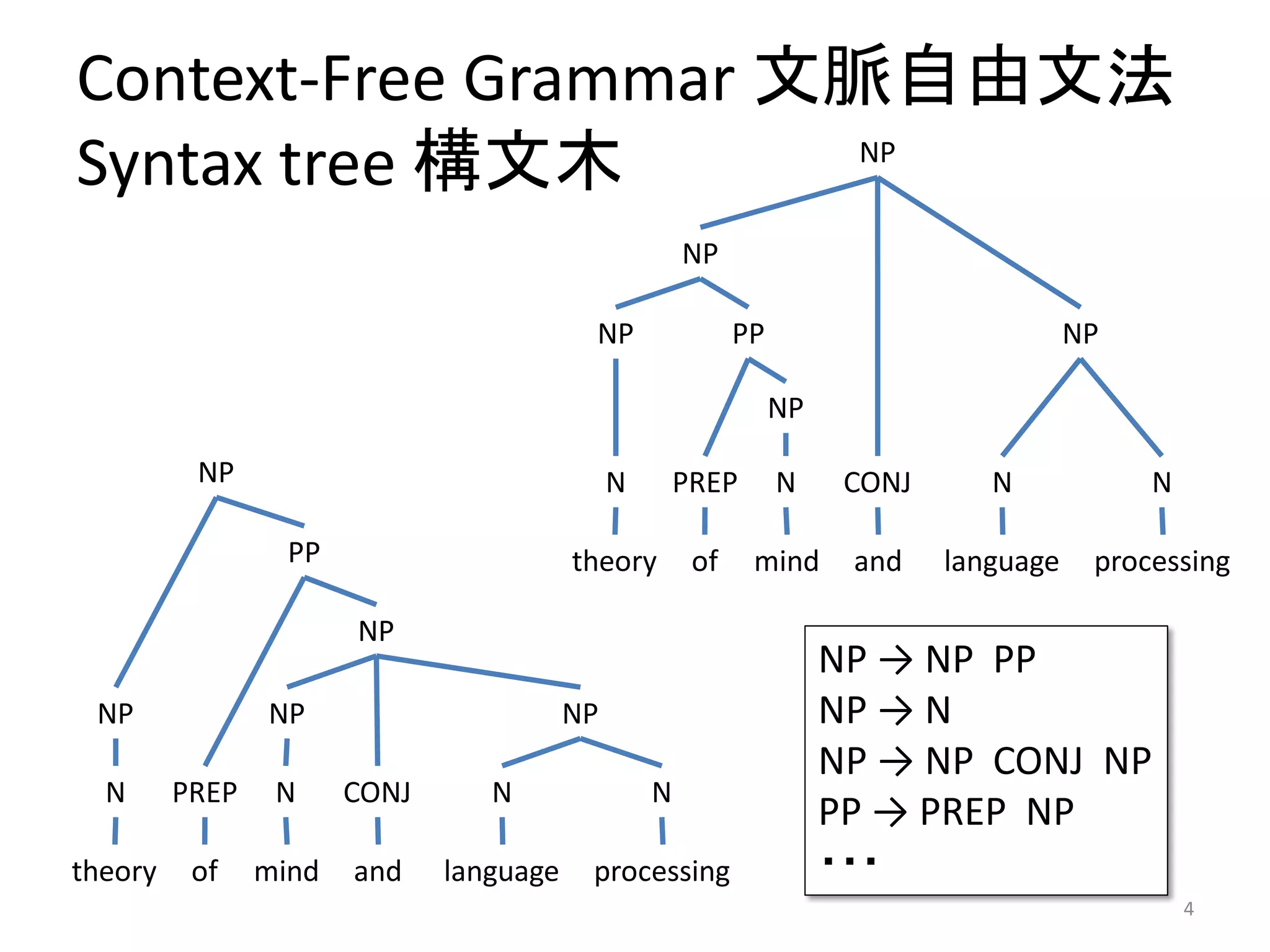 Context-Free Grammar 文脈自由文法
Syntax tree 構文木

NP
NP
NP PP NP
NP
N PREP N CONJ N N
theory of mind and language processing

NP
PP
NP
NP NP NP
N PREP N CONJ N N
theory of mind and language processing

NP → NP PP
NP → N
NP → NP CONJ NP
PP → PREP NP
...

4